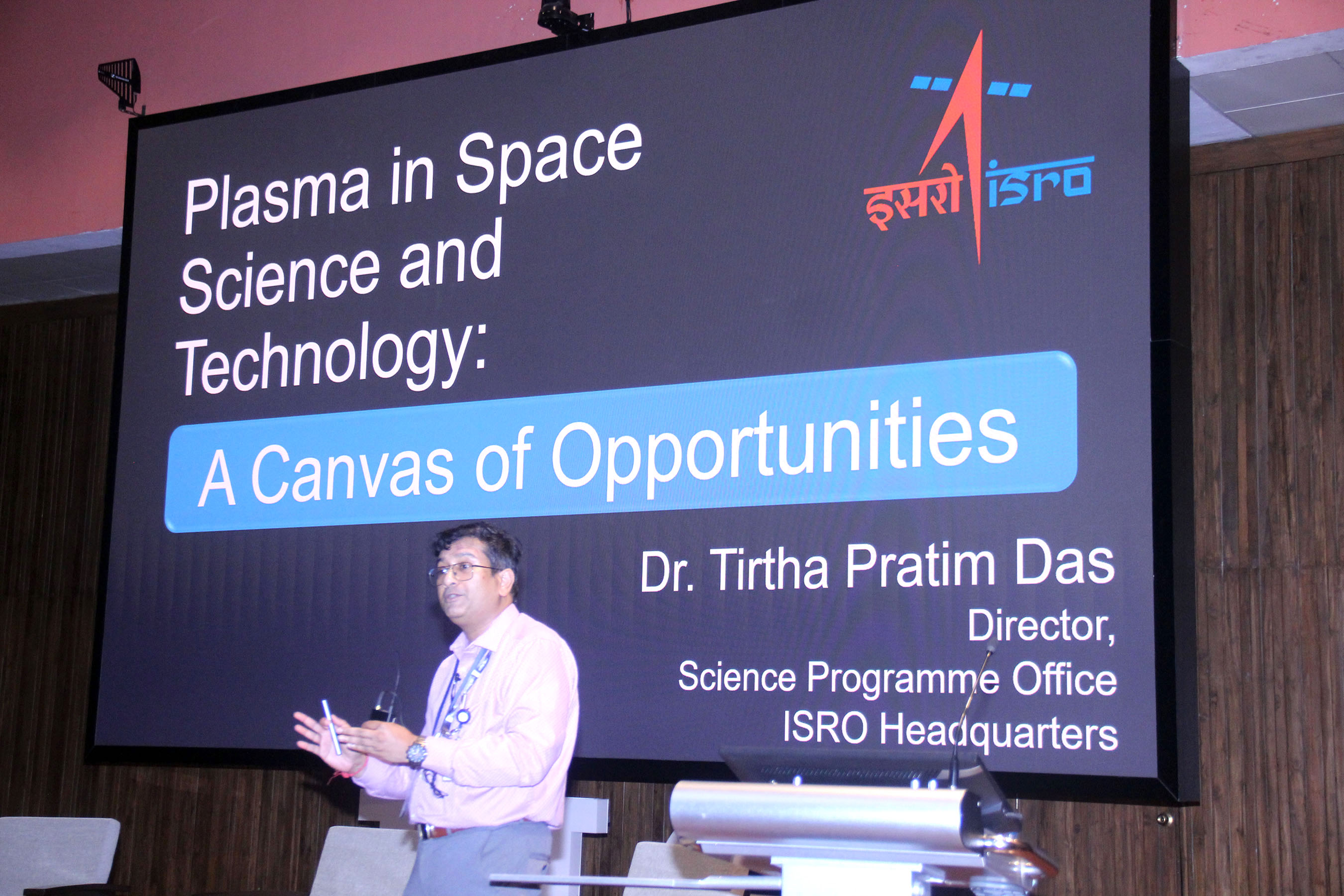 Plasma in Space Science and Technology:

इसरो isro

A Canvas of Opportunities

Dr. Tirtha Pratim Das
Director,
Science Programme Office
ISRO Headquarters